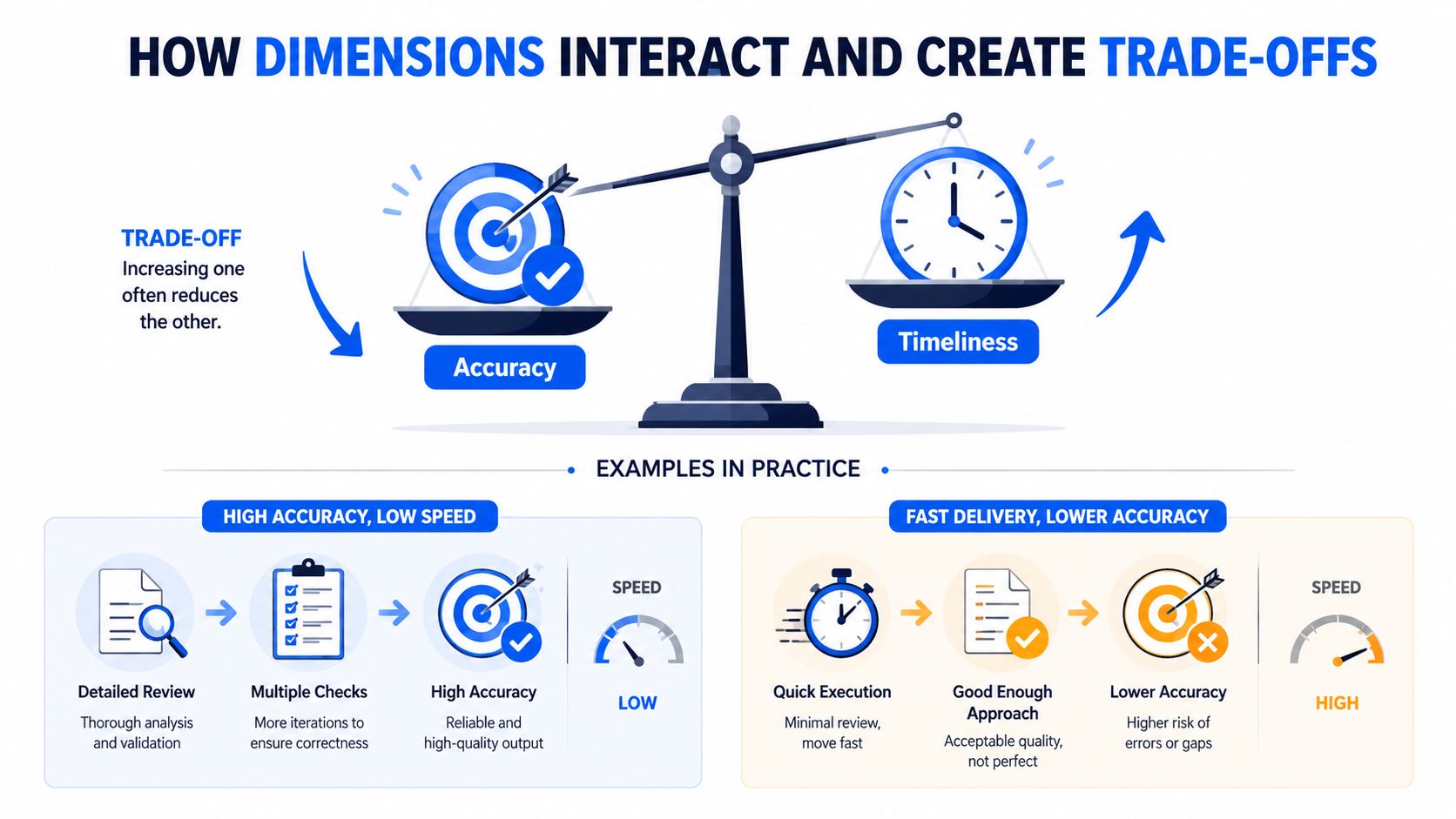 HOW DIMENSIONS INTERACT AND CREATE TRADE-OFFS

TRADE-OFF
Increasing one often reduces the other.

Accuracy

Timeliness

EXAMPLES IN PRACTICE

HIGH ACCURACY, LOW SPEED

Detailed Review
Thorough analysis and validation

Multiple Checks
More iterations to ensure correctness

High Accuracy
Reliable and high-quality output

SPEED
LOW

FAST DELIVERY, LOWER ACCURACY

Quick Execution
Minimal review, move fast

Good Enough Approach
Acceptable quality, not perfect

Lower Accuracy
Higher risk of errors or gaps

SPEED
HIGH